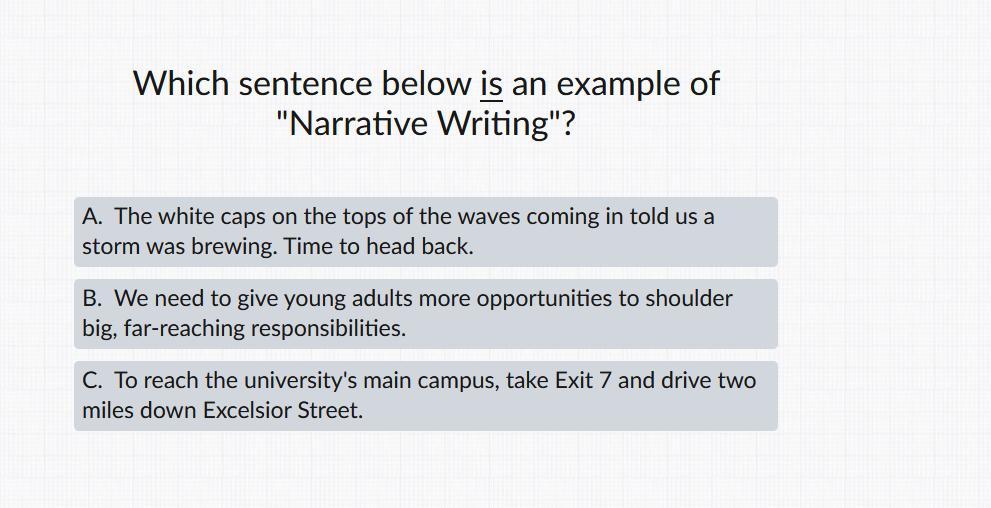 Which sentence below is an example of "Narrative Writing"?

A. The white caps on the tops of the waves coming in told us a storm was brewing. Time to head back.

B. We need to give young adults more opportunities to shoulder big, far-reaching responsibilities.

C. To reach the university's main campus, take Exit 7 and drive two miles down Excelsior Street.